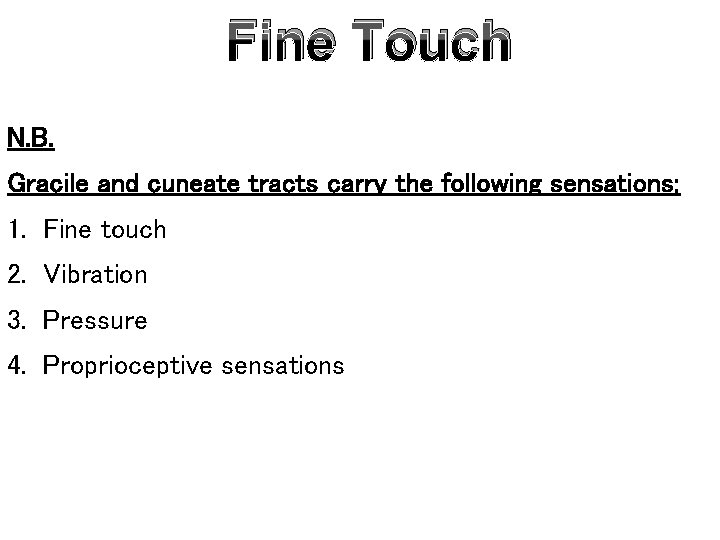 Fine Touch

N.B.

Gracile and cuneate tracts carry the following sensations;

1. Fine touch
2. Vibration
3. Pressure
4. Proprioceptive sensations